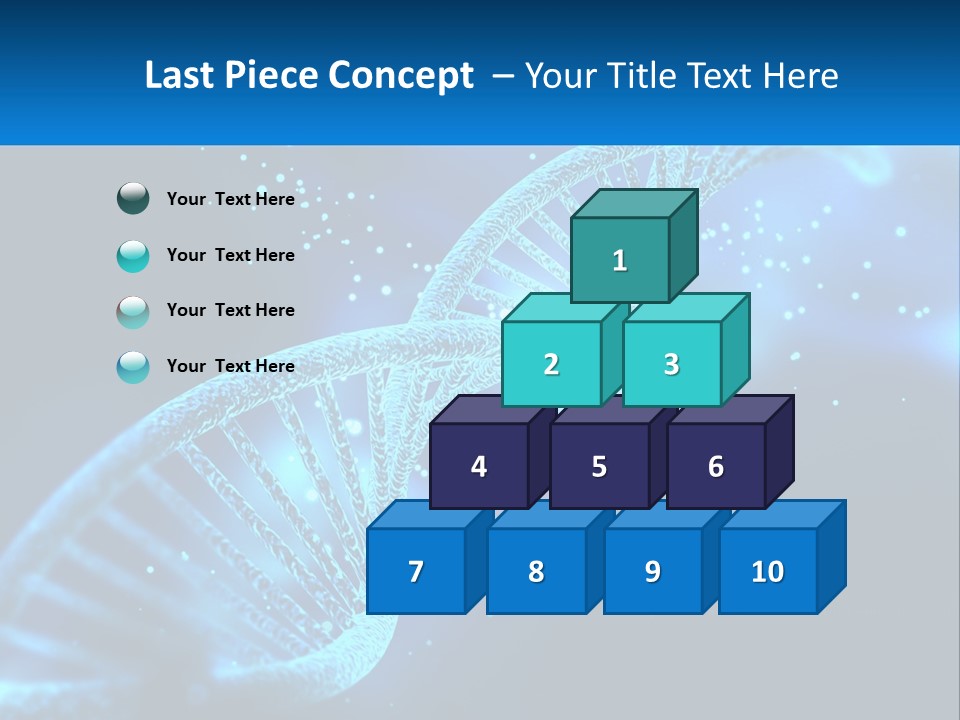 Last Piece Concept – Your Title Text Here

Your Text Here

Your Text Here

Your Text Here

Your Text Here

1

2

3

4

5

6

7

8

9

10